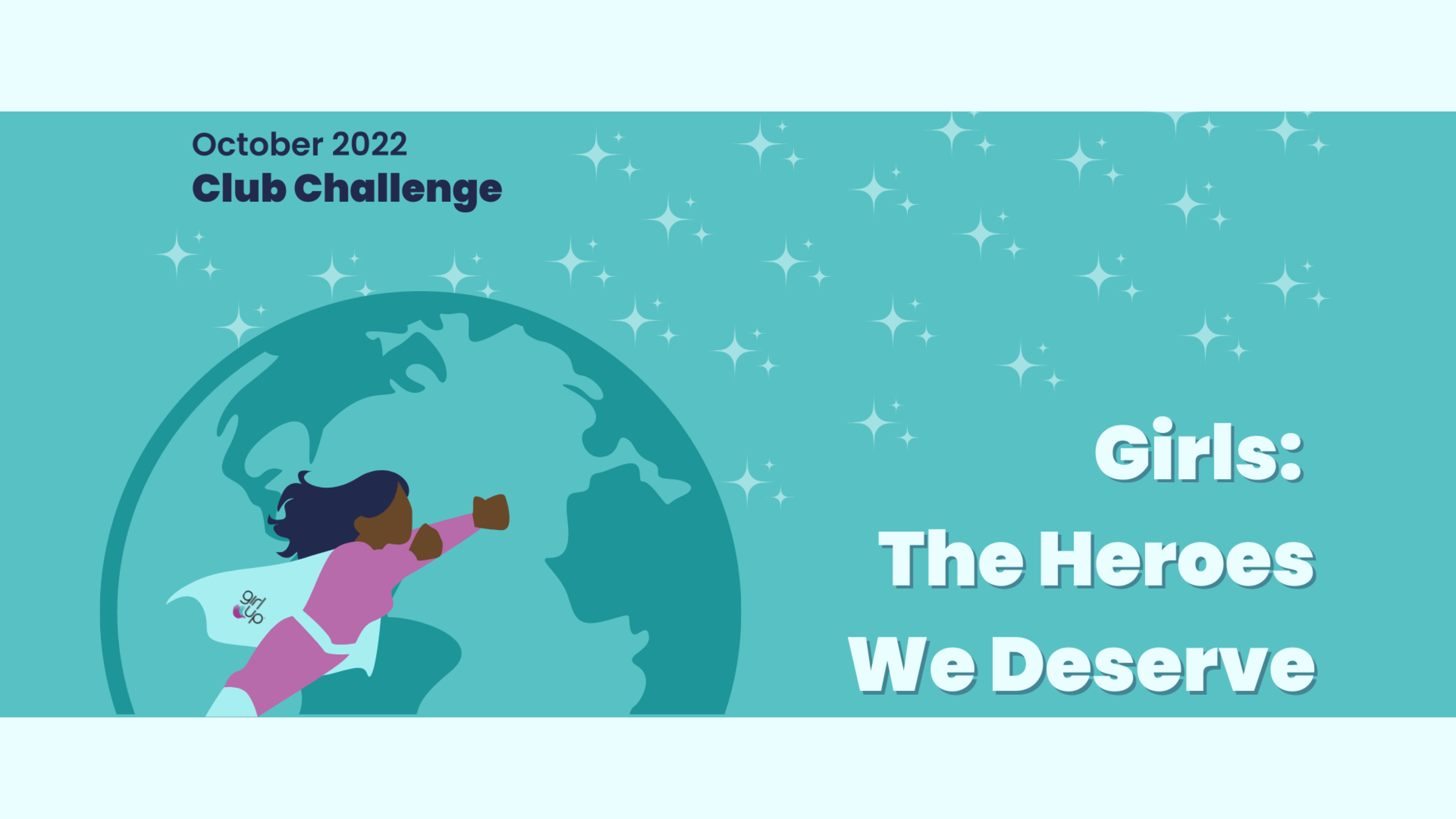 October 2022
Club Challenge

girl up

Girls:
The Heroes
We Deserve